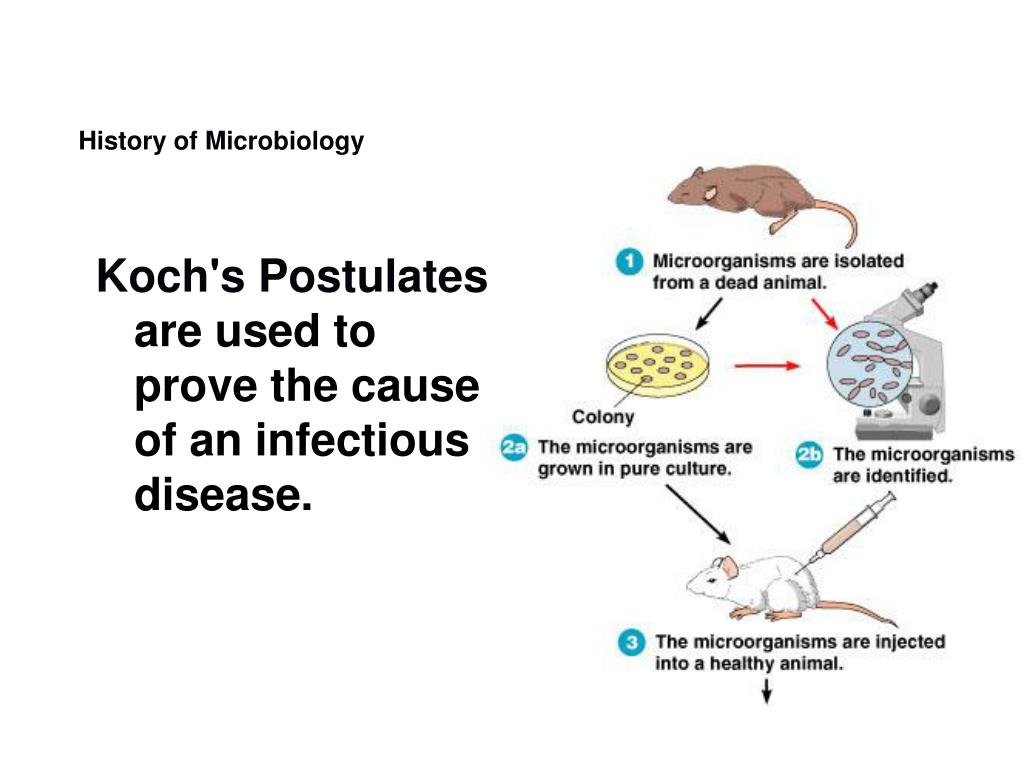 History of Microbiology

Koch's Postulates are used to prove the cause of an infectious disease.

1 Microorganisms are isolated from a dead animal.

Colony

2a The microorganisms are grown in pure culture.

2b The microorganisms are identified.

3 The microorganisms are injected into a healthy animal.